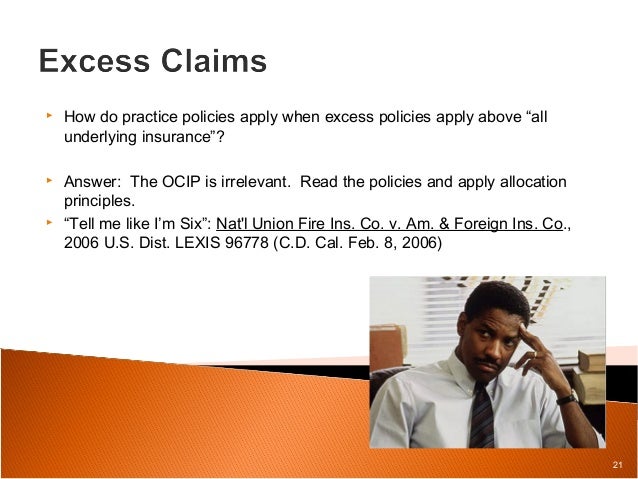 Excess Claims

How do practice policies apply when excess policies apply above “all underlying insurance”?

Answer: The OCIP is irrelevant. Read the policies and apply allocation principles.

“Tell me like I’m Six”: Nat'l Union Fire Ins. Co. v. Am. & Foreign Ins. Co., 2006 U.S. Dist. LEXIS 96778 (C.D. Cal. Feb. 8, 2006)

21